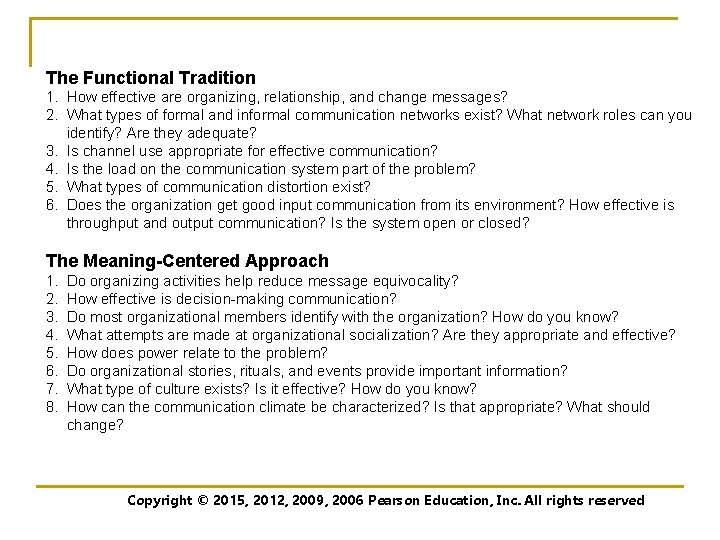 The Functional Tradition
1. How effective are organizing, relationship, and change messages?
2. What types of formal and informal communication networks exist? What network roles can you identify? Are they adequate?
3. Is channel use appropriate for effective communication?
4. Is the load on the communication system part of the problem?
5. What types of communication distortion exist?
6. Does the organization get good input communication from its environment? How effective is throughput and output communication? Is the system open or closed?

The Meaning-Centered Approach
1. Do organizing activities help reduce message equivocality?
2. How effective is decision-making communication?
3. Do most organizational members identify with the organization? How do you know?
4. What attempts are made at organizational socialization? Are they appropriate and effective?
5. How does power relate to the problem?
6. Do organizational stories, rituals, and events provide important information?
7. What type of culture exists? Is it effective? How do you know?
8. How can the communication climate be characterized? Is that appropriate? What should change?

Copyright © 2015, 2012, 2009, 2006 Pearson Education, Inc. All rights reserved